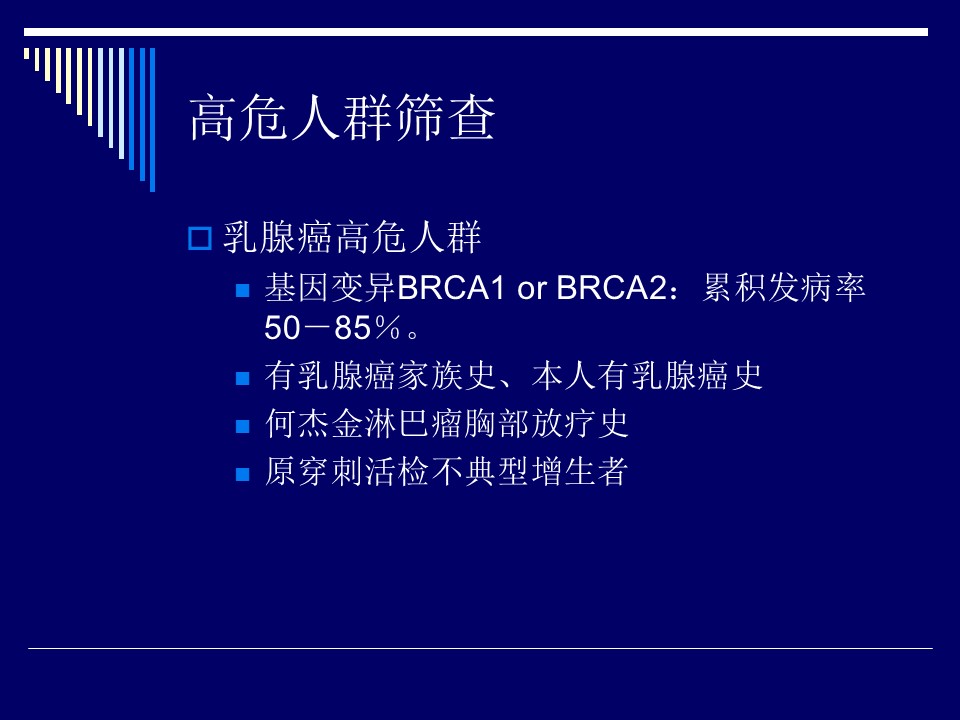 高危人群筛查

乳腺癌高危人群

基因变异BRCA1 or BRCA2：累积发病率50－85％。

有乳腺癌家族史、本人有乳腺癌史

何杰金淋巴瘤胸部放疗史

原穿刺活检不典型增生者